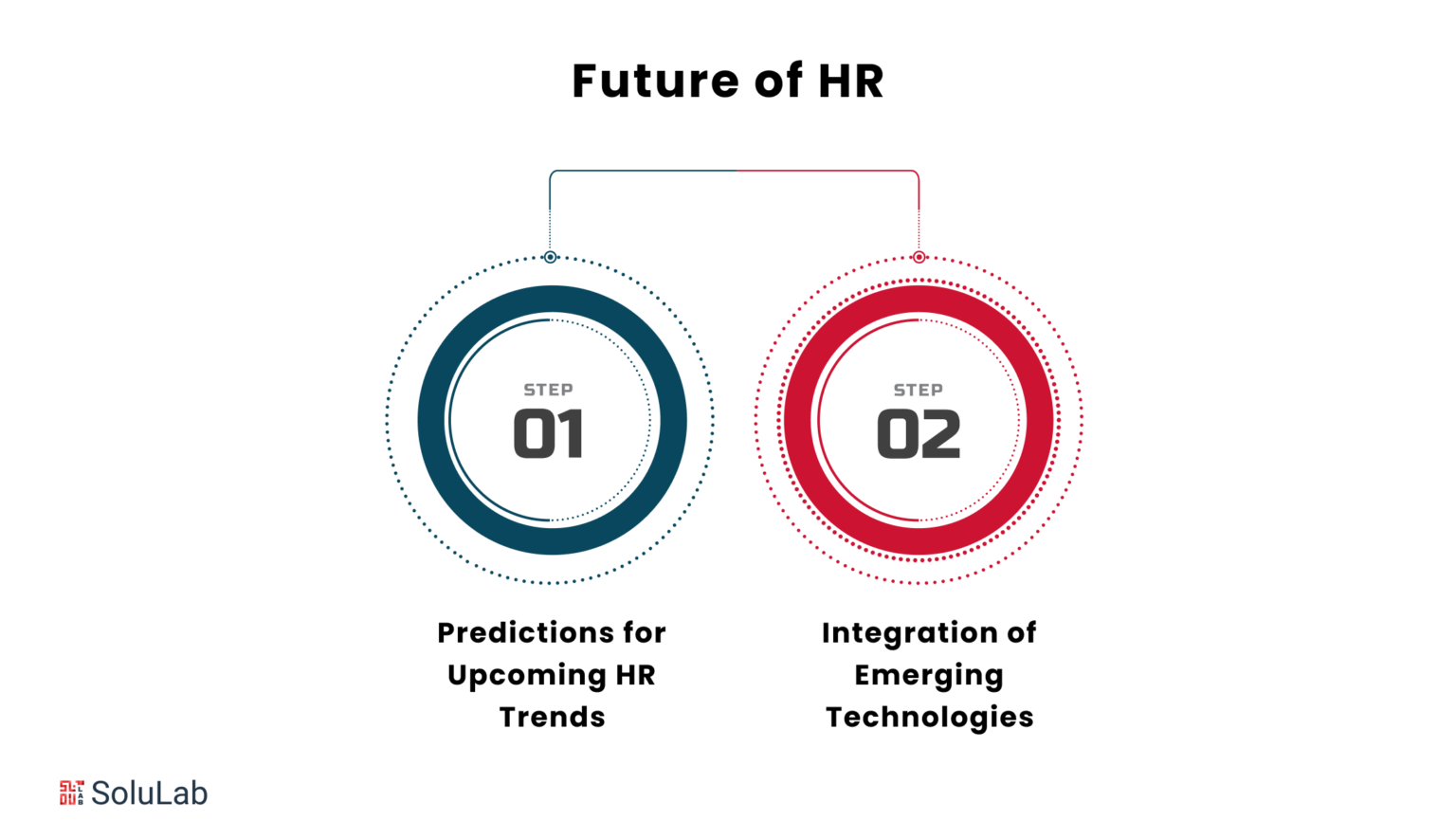 Future of HR

STEP
01

STEP
02

Predictions for Upcoming HR Trends

Integration of Emerging Technologies

SoluLab